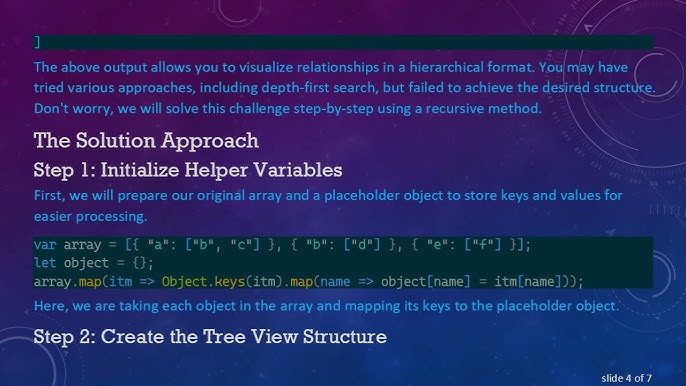 ]

The above output allows you to visualize relationships in a hierarchical format. You may have tried various approaches, including depth-first search, but failed to achieve the desired structure. Don't worry, we will solve this challenge step-by-step using a recursive method.

The Solution Approach

Step 1: Initialize Helper Variables

First, we will prepare our original array and a placeholder object to store keys and values for easier processing.

var array = [{ "a": ["b", "c"] }, { "b": ["d"] }, { "e": ["f"] }];
let object = {};
array.map(itm => Object.keys(itm).map(name => object[name] = itm[name]));

Here, we are taking each object in the array and mapping its keys to the placeholder object.

Step 2: Create the Tree View Structure

slide 4 of 7